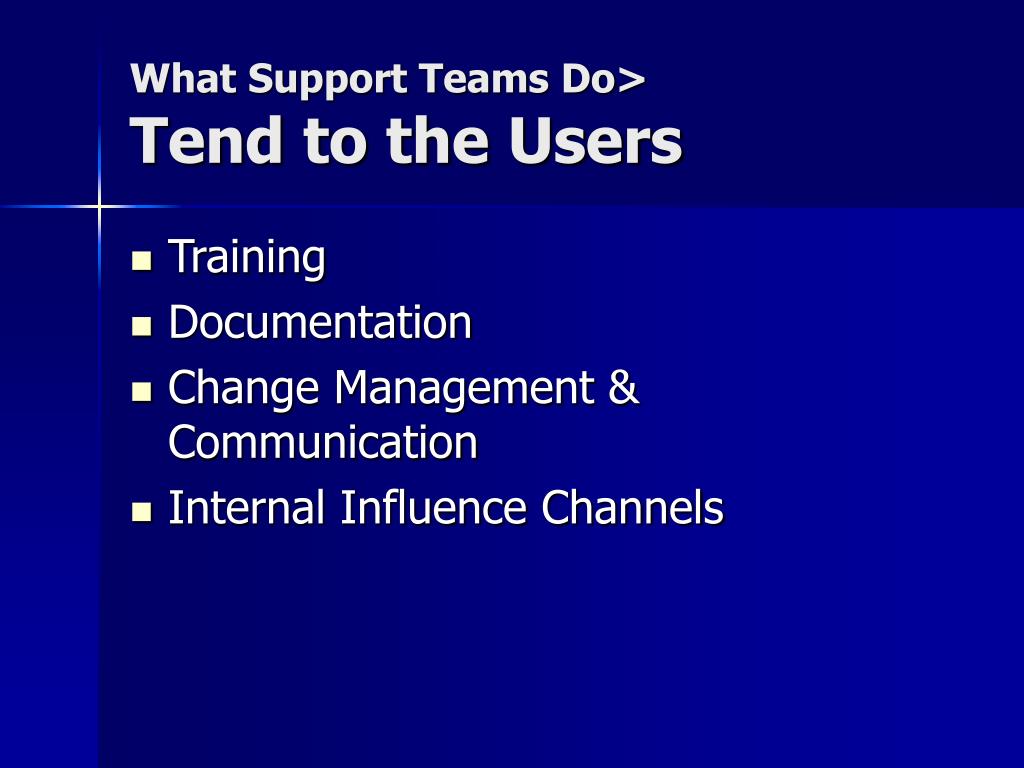 What Support Teams Do>
Tend to the Users

- Training
- Documentation
- Change Management & Communication
- Internal Influence Channels